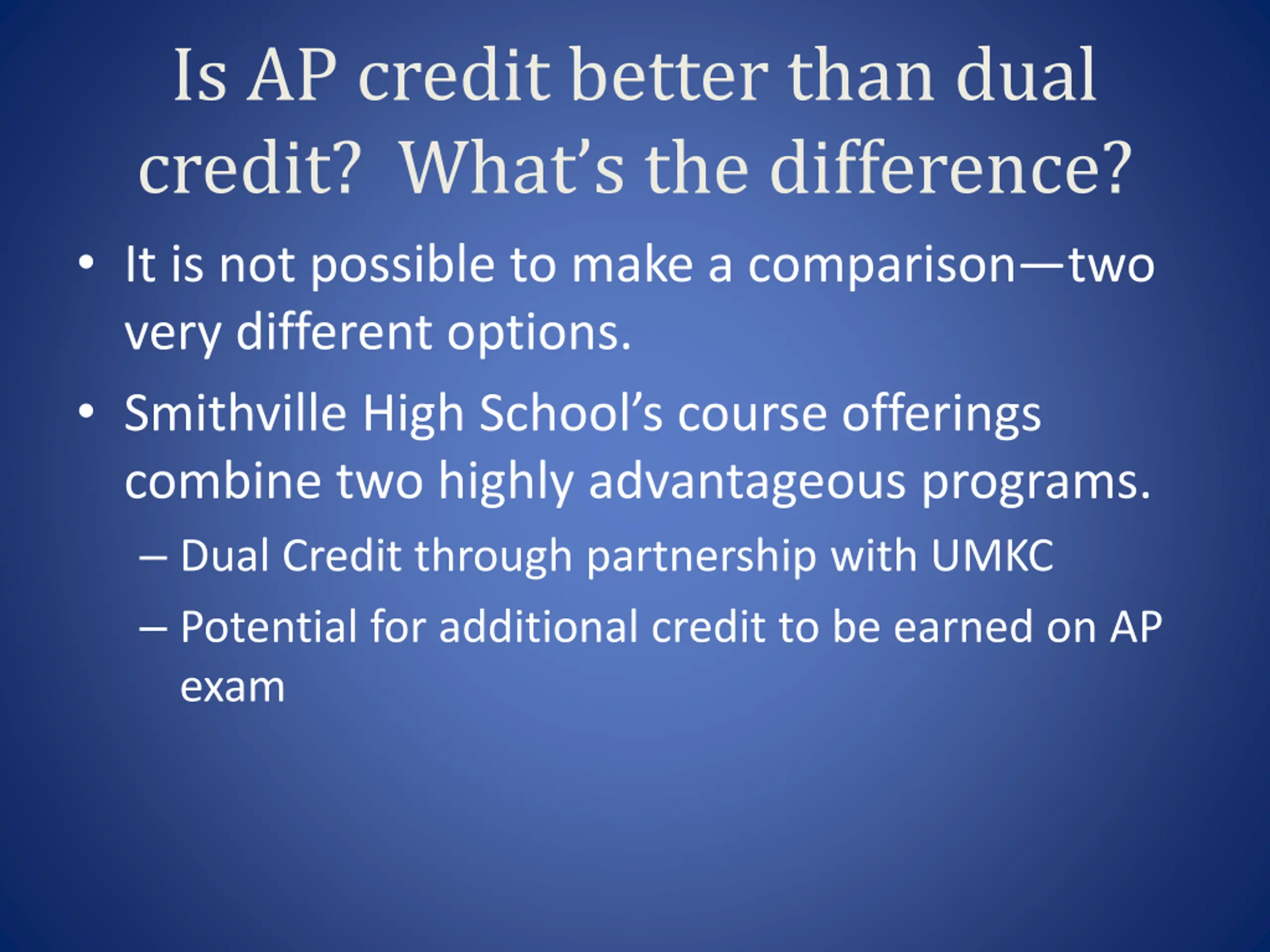 Is AP credit better than dual credit?  What's the difference?

• It is not possible to make a comparison—two very different options.
• Smithville High School's course offerings combine two highly advantageous programs.
– Dual Credit through partnership with UMKC
– Potential for additional credit to be earned on AP exam